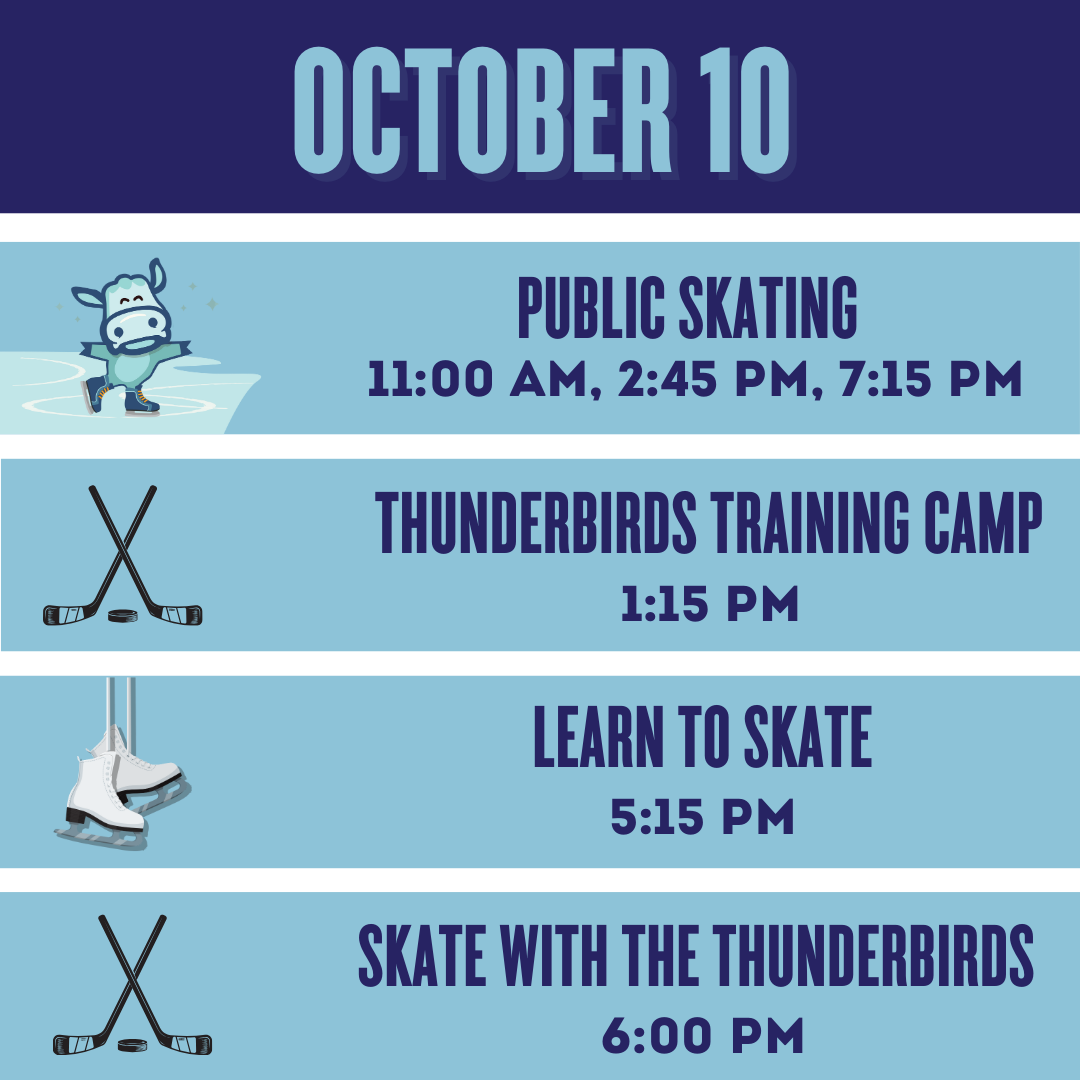 OCTOBER 10

PUBLIC SKATING
11:00 AM, 2:45 PM, 7:15 PM

THUNDERBIRDS TRAINING CAMP
1:15 PM

LEARN TO SKATE
5:15 PM

SKATE WITH THE THUNDERBIRDS
6:00 PM